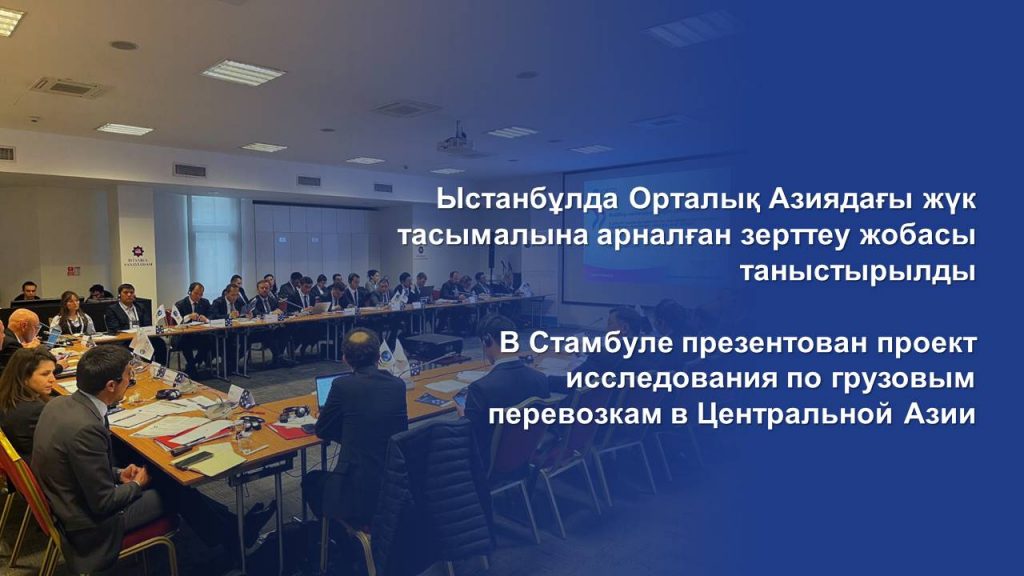 Ыстанбұлда Орталық Азиядағы жүк тасымалына арналған зерттеу жобасы таныстырылды

В Стамбуле презентован проект исследования по грузовым перевозкам в Центральной Азии